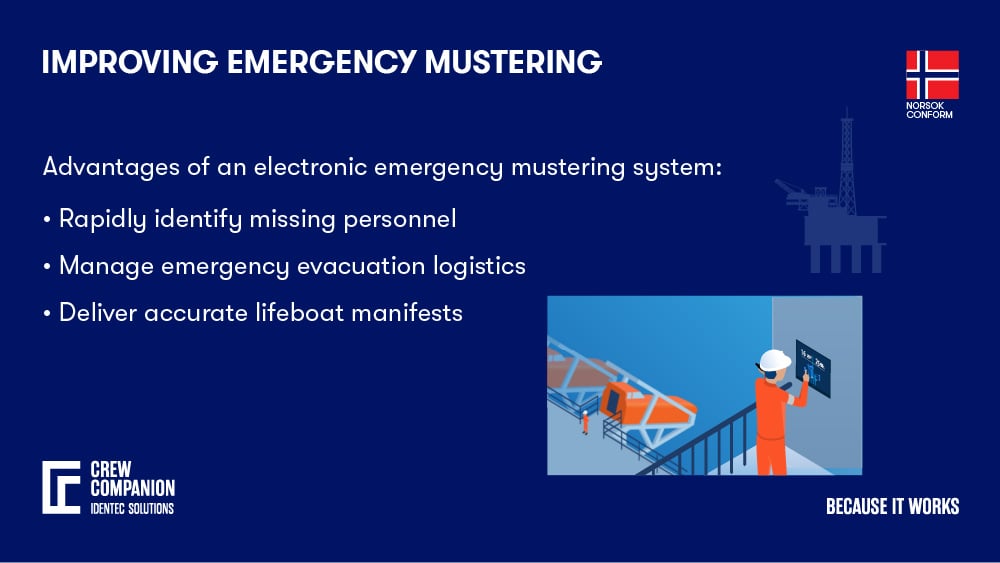 IMPROVING EMERGENCY MUSTERING

NORSOK CONFORM

Advantages of an electronic emergency mustering system:

• Rapidly identify missing personnel

• Manage emergency evacuation logistics

• Deliver accurate lifeboat manifests

CREW COMPANION
IDENTEC SOLUTIONS

BECAUSE IT WORKS